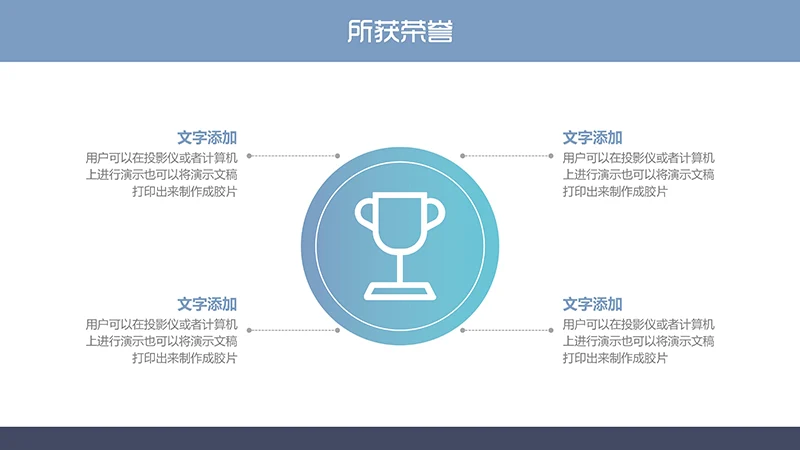 所获荣誉

文字添加
用户可以在投影仪或者计算机上进行演示也可以将演示文稿打印出来制作成胶片

文字添加
用户可以在投影仪或者计算机上进行演示也可以将演示文稿打印出来制作成胶片

文字添加
用户可以在投影仪或者计算机上进行演示也可以将演示文稿打印出来制作成胶片

文字添加
用户可以在投影仪或者计算机上进行演示也可以将演示文稿打印出来制作成胶片